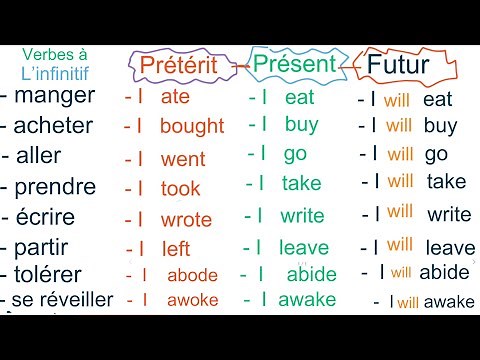 | Verbes à L'infinitif | Prétérit | Présent | Futur |
|---|---|---|---|
| - manger | - I ate | - I eat | - I will eat |
| - acheter | - I bought | - I buy | - I will buy |
| - aller | - I went | - I go | - I will go |
| - prendre | - I took | - I take | - I will take |
| - écrire | - I wrote | - I write | - I will write |
| - partir | - I left | - I leave | - I will leave |
| - tolérer | - I abode | - I abide | - I will abide |
| - se réveiller | - I awoke | - I awake | - I will awake |